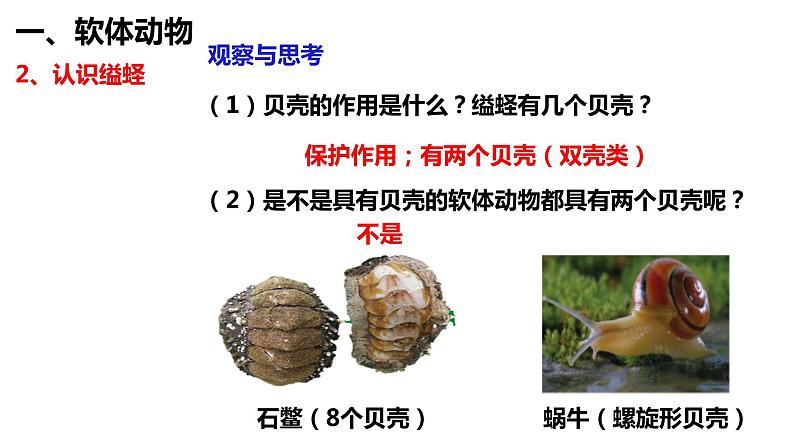 一、软体动物

2、认识缢蛏

观察与思考

（1）贝壳的作用是什么？缢蛏有几个贝壳？

保护作用；有两个贝壳（双壳类）

（2）是不是具有贝壳的软体动物都具有两个贝壳呢？

不是

石鳖（8个贝壳）

蜗牛（螺旋形贝壳）